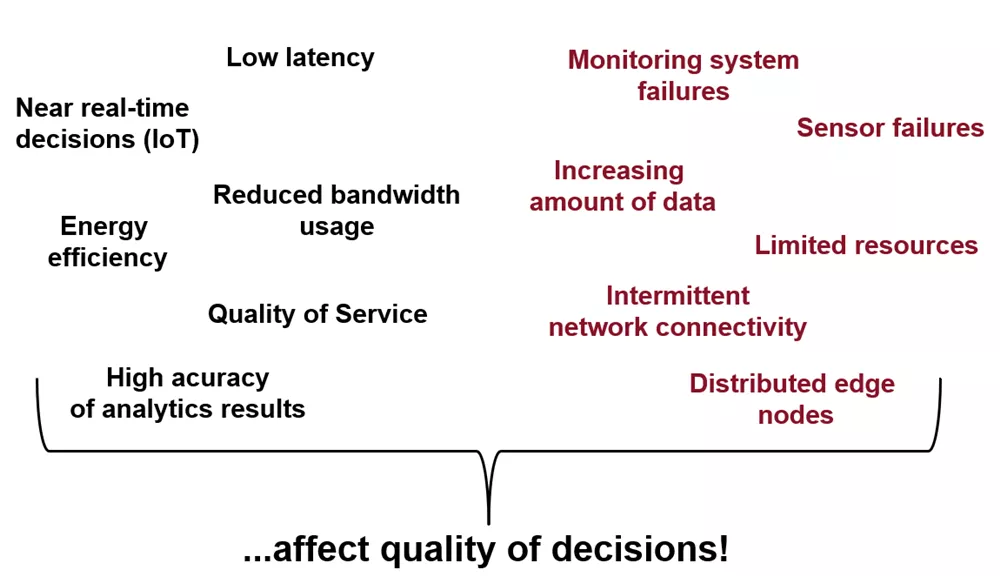 Low latency

Near real-time decisions (IoT)

Reduced bandwidth usage

Energy efficiency

Quality of Service

High acuracy of analytics results

Monitoring system failures

Sensor failures

Increasing amount of data

Limited resources

Intermittent network connectivity

Distributed edge nodes

...affect quality of decisions!